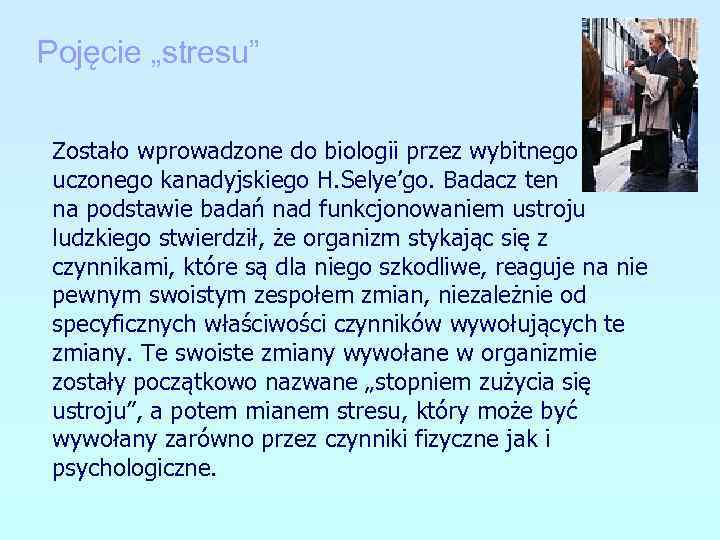 Pojęcie „stresu”

Zostało wprowadzone do biologii przez wybitnego uczonego kanadyjskiego H.Selye’go. Badacz ten na podstawie badań nad funkcjonowaniem ustroju ludzkiego stwierdził, że organizm stykając się z czynnikami, które są dla niego szkodliwe, reaguje na nie pewnym swoistym zespołem zmian, niezależnie od specyficznych właściwości czynników wywołujących te zmiany. Te swoiste zmiany wywołane w organizmie zostały początkowo nazwane „stopniem zużycia się ustroju”, a potem mianem stresu, który może być wywołany zarówno przez czynniki fizyczne jak i psychologiczne.